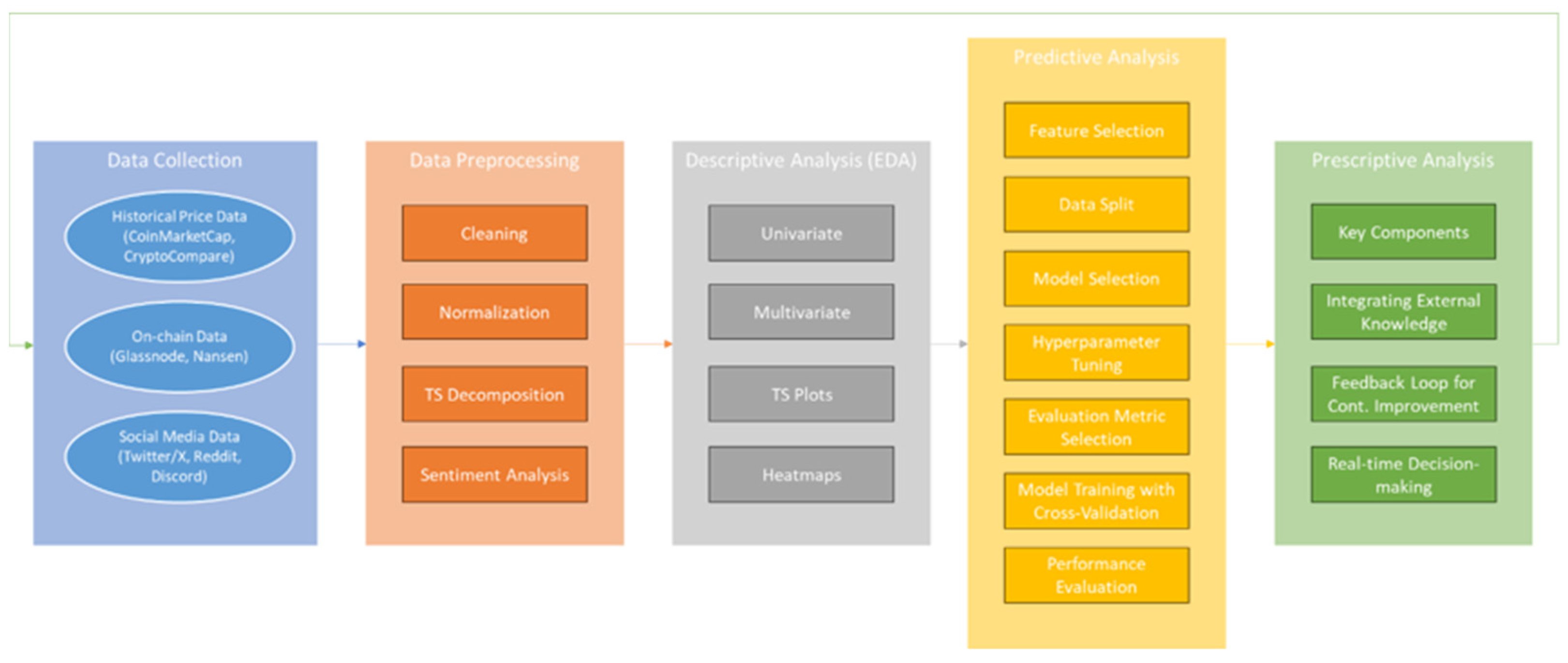 Data Collection

Historical Price Data (CoinMarketCap, CryptoCompare)

On-chain Data (Glassnode, Nansen)

Social Media Data (Twitter/X, Reddit, Discord)

Data Preprocessing

Cleaning

Normalization

TS Decomposition

Sentiment Analysis

Descriptive Analysis (EDA)

Univariate

Multivariate

TS Plots

Heatmaps

Predictive Analysis

Feature Selection

Data Split

Model Selection

Hyperparameter Tuning

Evaluation Metric Selection

Model Training with Cross-Validation

Performance Evaluation

Prescriptive Analysis

Key Components

Integrating External Knowledge

Feedback Loop for Cont. Improvement

Real-time Decision-making